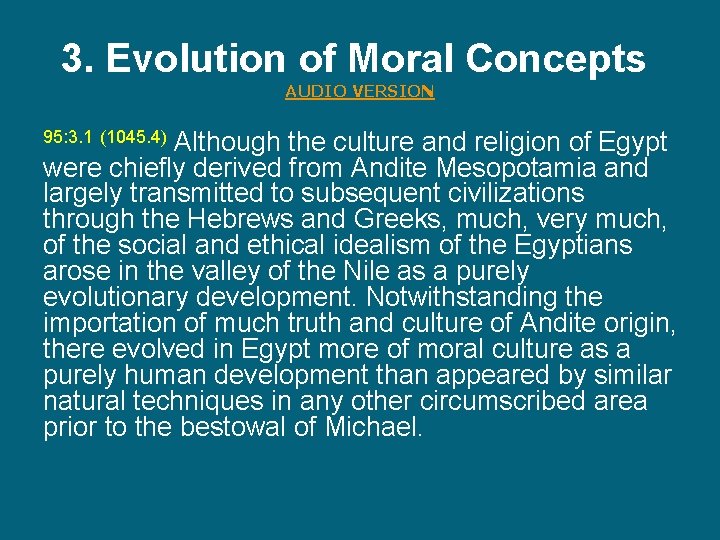 3. Evolution of Moral Concepts

AUDIO VERSION

95:3.1 (1045.4) Although the culture and religion of Egypt were chiefly derived from Andite Mesopotamia and largely transmitted to subsequent civilizations through the Hebrews and Greeks, much, very much, of the social and ethical idealism of the Egyptians arose in the valley of the Nile as a purely evolutionary development. Notwithstanding the importation of much truth and culture of Andite origin, there evolved in Egypt more of moral culture as a purely human development than appeared by similar natural techniques in any other circumscribed area prior to the bestowal of Michael.